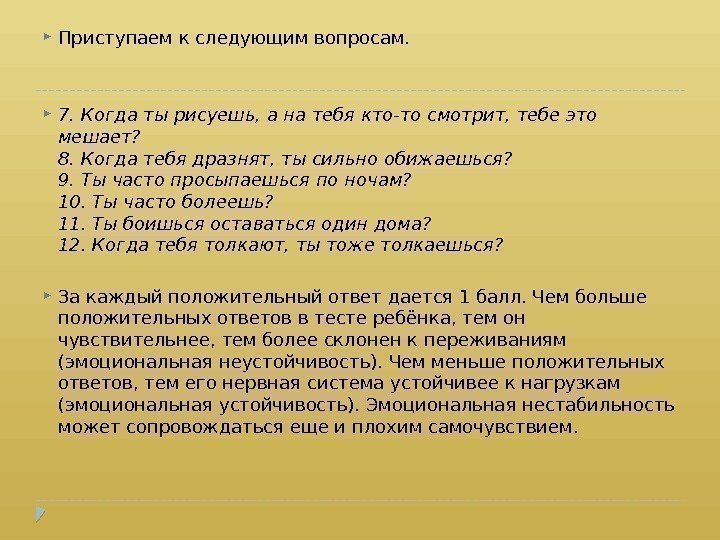 Приступаем к следующим вопросам.

7. Когда ты рисуешь, а на тебя кто-то смотрит, тебе это мешает?
8. Когда тебя дразнят, ты сильно обижаешься?
9. Ты часто просыпаешься по ночам?
10. Ты часто болеешь?
11. Ты боишься оставаться один дома?
12. Когда тебя толкают, ты тоже толкаешься?

За каждый положительный ответ дается 1 балл. Чем больше положительных ответов в тесте ребёнка, тем он чувствительнее, тем более склонен к переживаниям (эмоциональная неустойчивость). Чем меньше положительных ответов, тем его нервная система устойчивее к нагрузкам (эмоциональная устойчивость). Эмоциональная нестабильность может сопровождаться еще и плохим самочувствием.